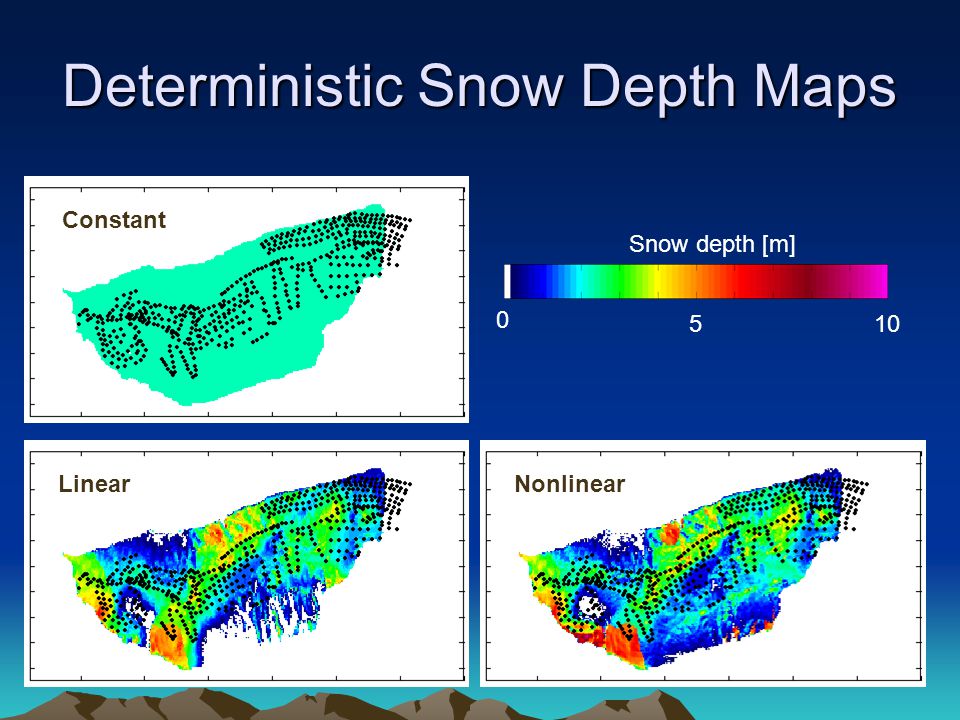 Deterministic Snow Depth Maps

Constant

Snow depth [m]

0

5

10

Linear

Nonlinear